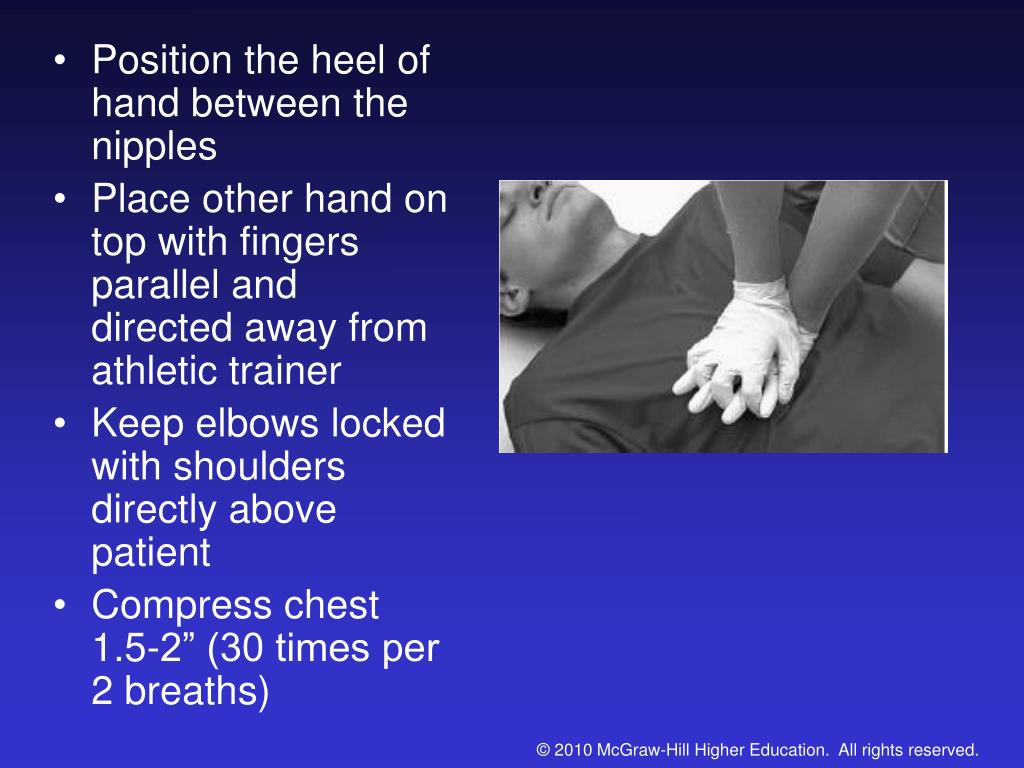 • Position the heel of hand between the nipples
• Place other hand on top with fingers parallel and directed away from athletic trainer
• Keep elbows locked with shoulders directly above patient
• Compress chest 1.5-2” (30 times per 2 breaths)

© 2010 McGraw-Hill Higher Education. All rights reserved.